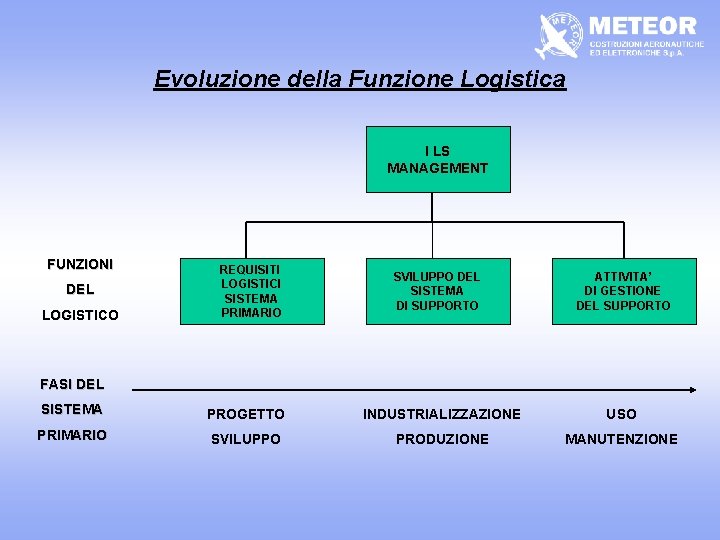 METEOR
COSTRUZIONI AERONAUTICHE ED ELETTRONICHE S.p.A.

Evoluzione della Funzione Logistica

I LS
MANAGEMENT

FUNZIONI
DEL
LOGISTICO

REQUISITI
LOGISTICI
SISTEMA
PRIMARIO

SVILUPPO DEL
SISTEMA
DI SUPPORTO

ATTIVITA'
DI GESTIONE
DEL SUPPORTO

FASI DEL
SISTEMA
PRIMARIO

PROGETTO
SVILUPPO

INDUSTRIALIZZAZIONE
PRODUZIONE

USO
MANUTENZIONE